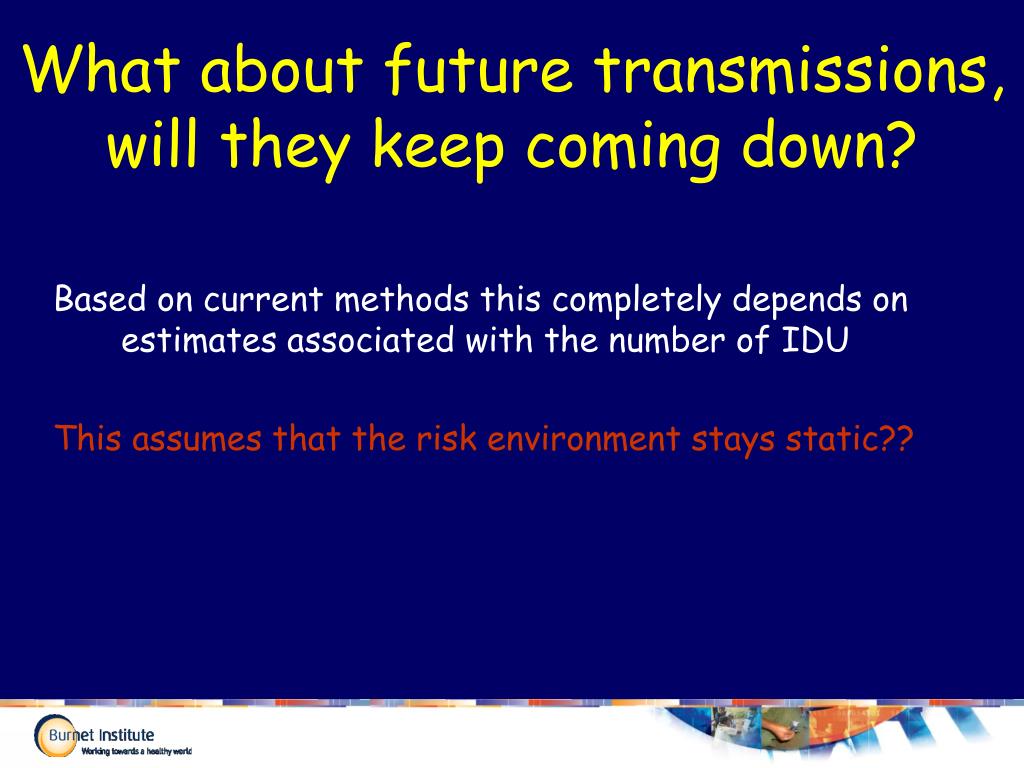 What about future transmissions, will they keep coming down?

Based on current methods this completely depends on estimates associated with the number of IDU

This assumes that the risk environment stays static??

Burnet Institute
Working towards a healthy world